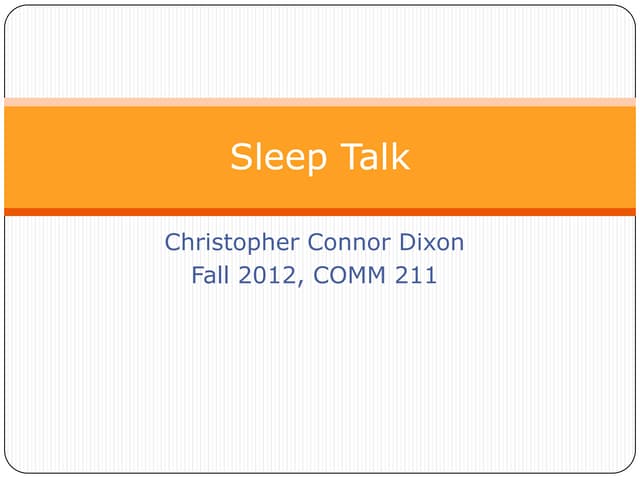 Sleep Talk

Christopher Connor Dixon
Fall 2012, COMM 211